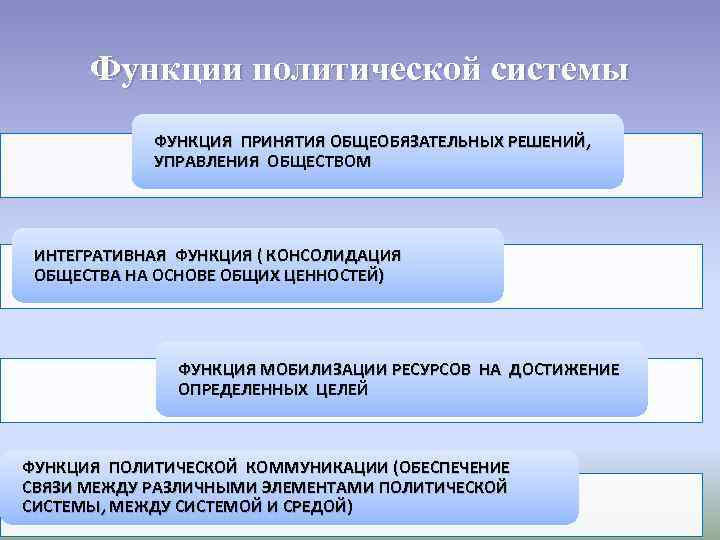 Функции политической системы

ФУНКЦИЯ ПРИНЯТИЯ ОБЩЕОБЯЗАТЕЛЬНЫХ РЕШЕНИЙ, УПРАВЛЕНИЯ ОБЩЕСТВОМ

ИНТЕГРАТИВНАЯ ФУНКЦИЯ ( КОНСОЛИДАЦИЯ ОБЩЕСТВА НА ОСНОВЕ ОБЩИХ ЦЕННОСТЕЙ)

ФУНКЦИЯ МОБИЛИЗАЦИИ РЕСУРСОВ НА ДОСТИЖЕНИЕ ОПРЕДЕЛЕННЫХ ЦЕЛЕЙ

ФУНКЦИЯ ПОЛИТИЧЕСКОЙ КОММУНИКАЦИИ (ОБЕСПЕЧЕНИЕ СВЯЗИ МЕЖДУ РАЗЛИЧНЫМИ ЭЛЕМЕНТАМИ ПОЛИТИЧЕСКОЙ СИСТЕМЫ, МЕЖДУ СИСТЕМОЙ И СРЕДОЙ)